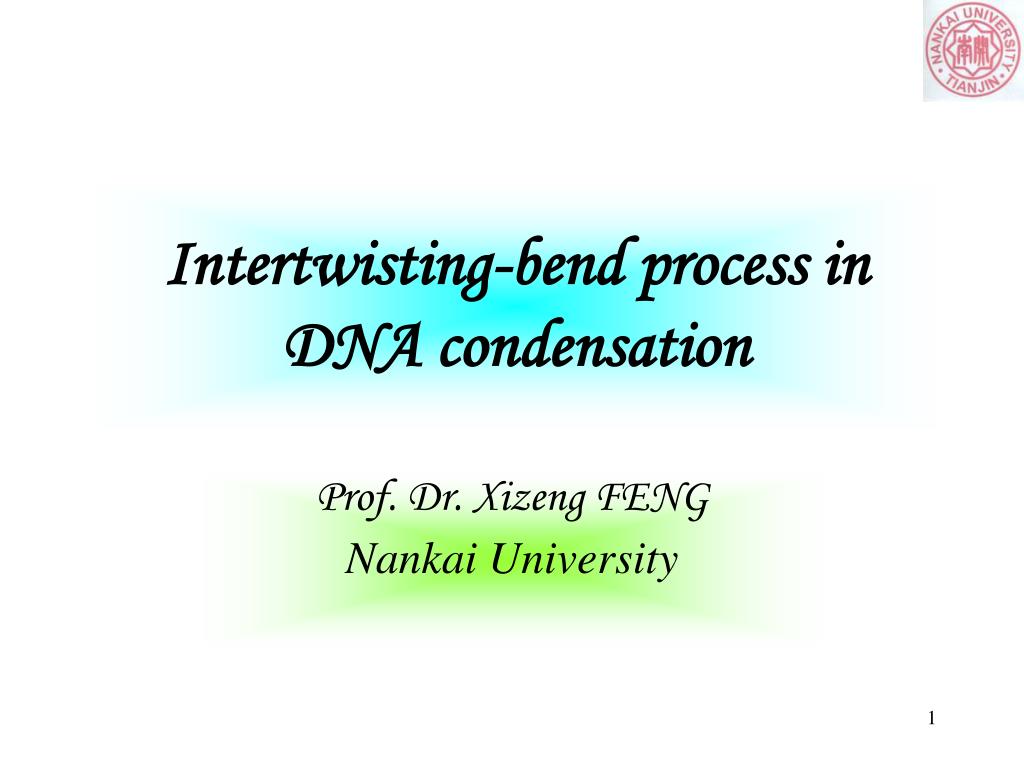 NANKAI UNIVERSITY
南開
TIANJIN

Intertwisting-bend process in DNA condensation

Prof. Dr. Xizeng FENG
Nankai University

1